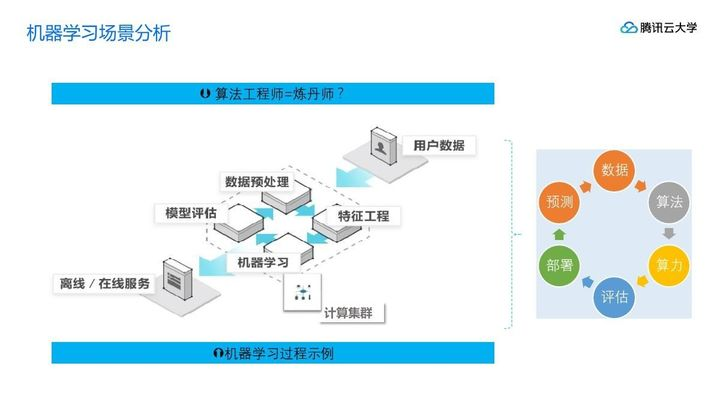 机器学习场景分析

腾讯云大学

算法工程师=炼丹师？

用户数据

数据预处理

模型评估

特征工程

机器学习

离线 / 在线服务

计算集群

机器学习过程示例

数据

算法

算力

评估

部署

预测